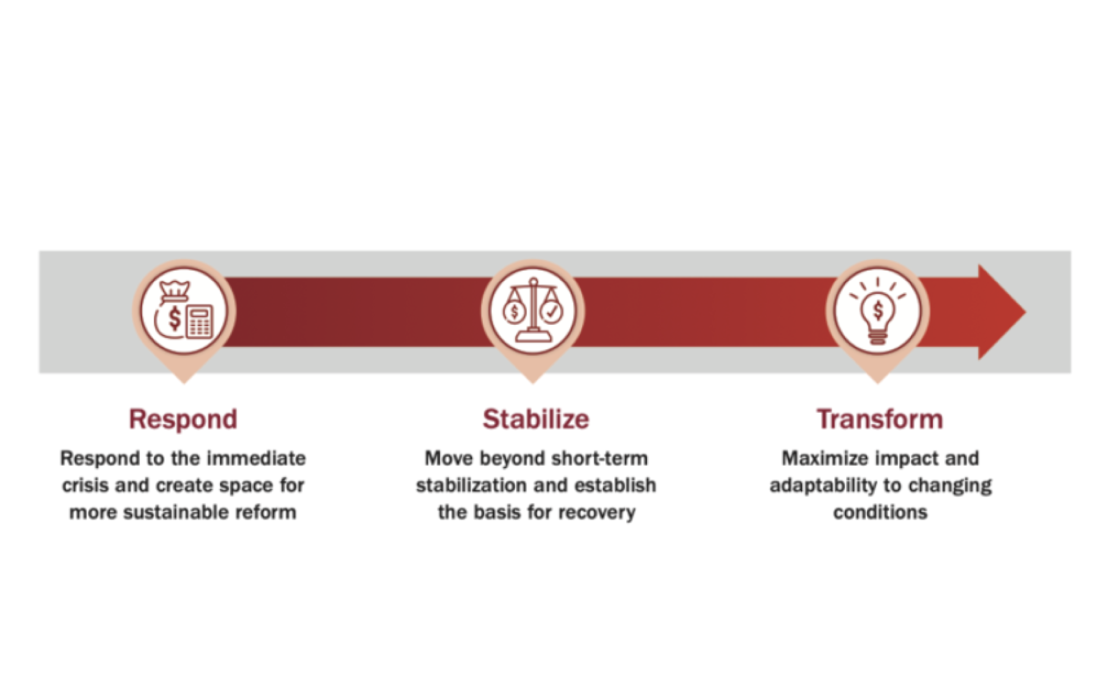 Respond

Respond to the immediate crisis and create space for more sustainable reform

Stabilize

Move beyond short-term stabilization and establish the basis for recovery

Transform

Maximize impact and adaptability to changing conditions